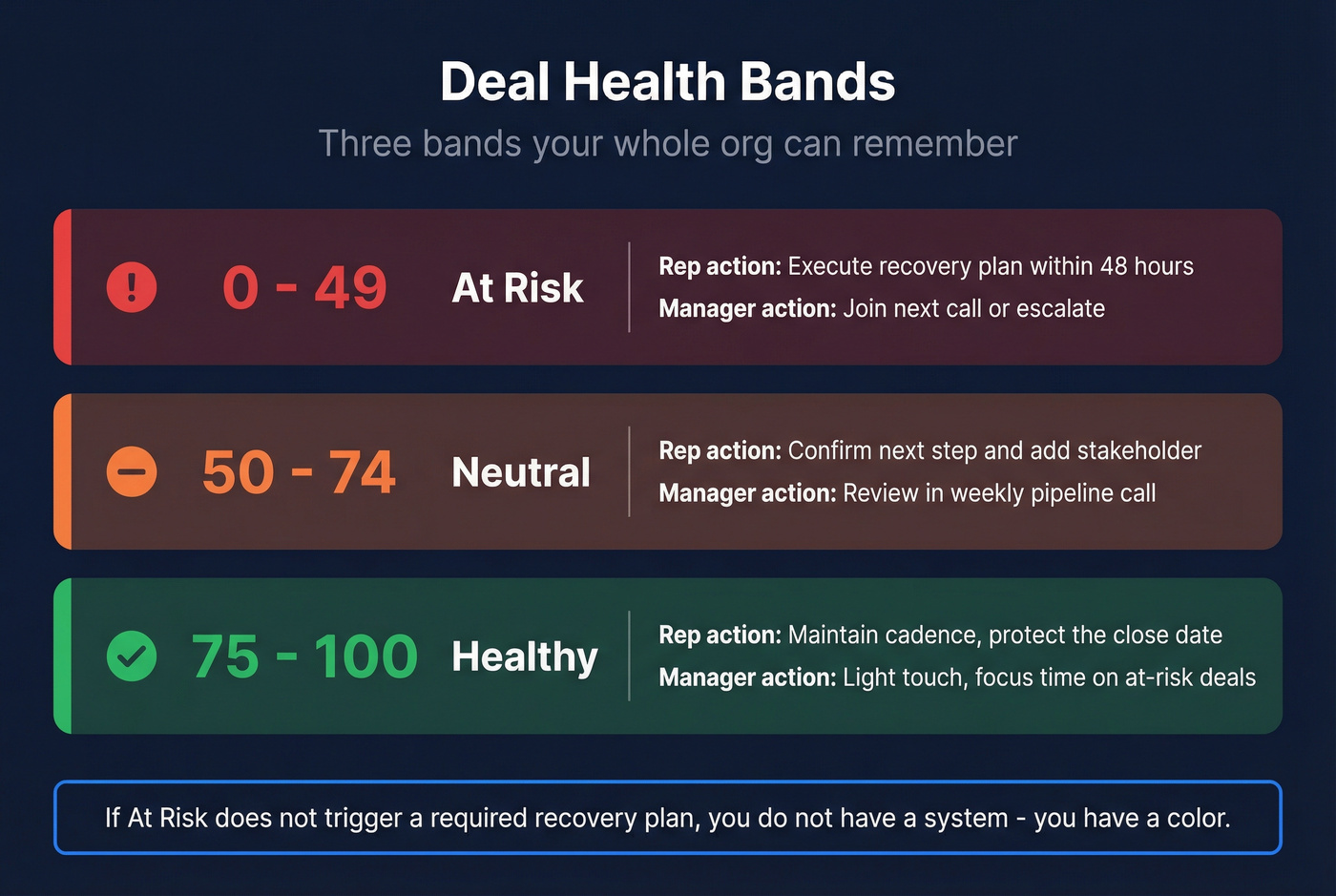 Deal Health Bands

Three bands your whole org can remember

0 - 49 At Risk

Rep action: Execute recovery plan within 48 hours

Manager action: Join next call or escalate

50 - 74 Neutral

Rep action: Confirm next step and add stakeholder

Manager action: Review in weekly pipeline call

75 - 100 Healthy

Rep action: Maintain cadence, protect the close date

Manager action: Light touch, focus time on at-risk deals

If At Risk does not trigger a required recovery plan, you do not have a system - you have a color.